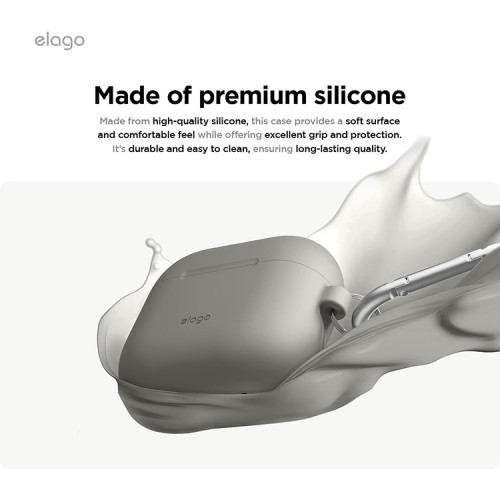 elago

Made of premium silicone

Made from high-quality silicone, this case provides a soft surface and comfortable feel while offering excellent grip and protection. It's durable and easy to clean, ensuring long-lasting quality.

elago